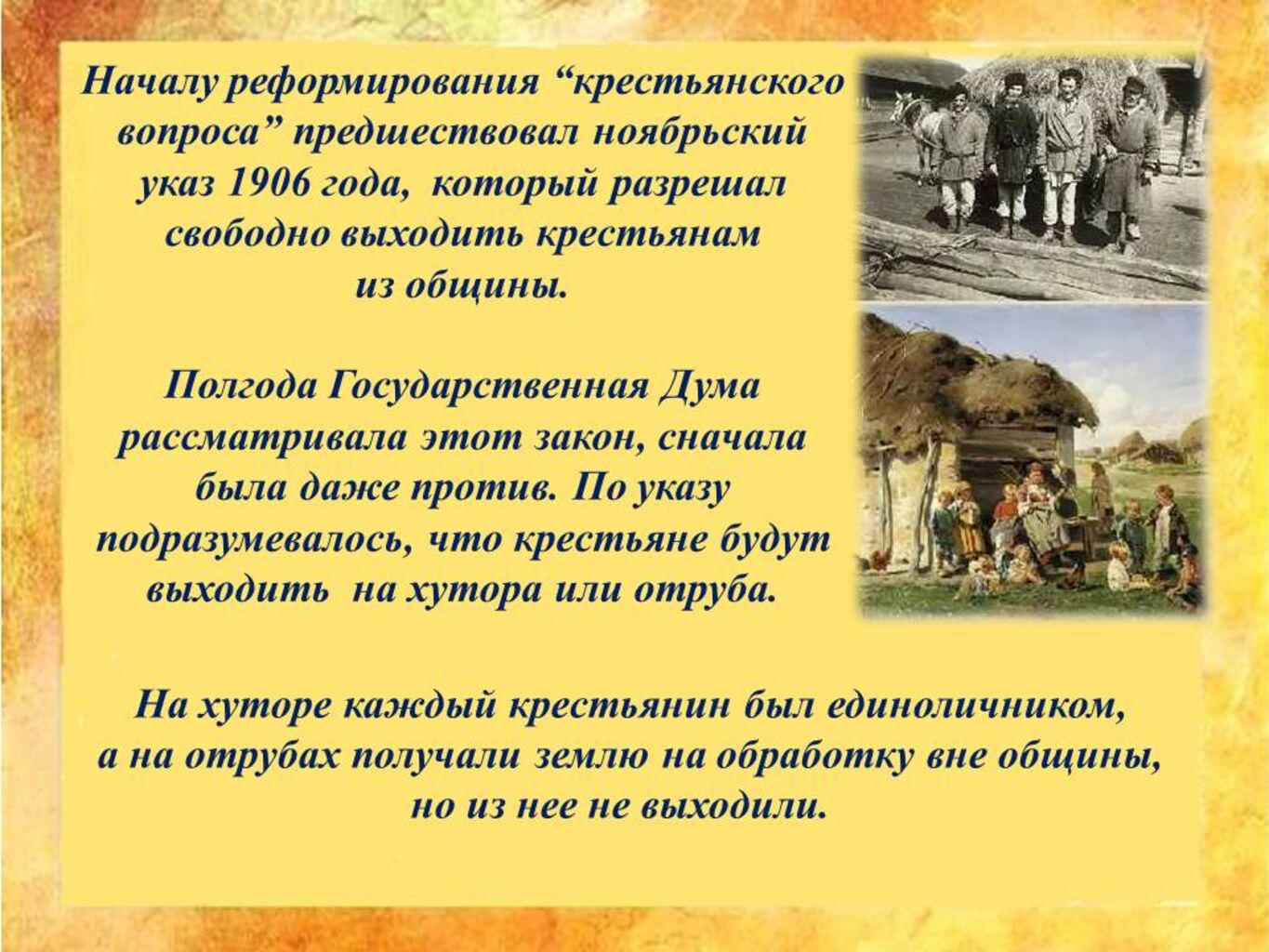 Началу реформирования “крестьянского вопроса” предшествовал ноябрьский указ 1906 года, который разрешал свободно выходить крестьянам из общины.

Полгода Государственная Дума рассматривала этот закон, сначала была даже против. По указу подразумевалось, что крестьяне будут выходить на хутора или отруба.

На хуторе каждый крестьянин был единоличником, а на отрубах получали землю на обработку вне общины, но из нее не выходили.